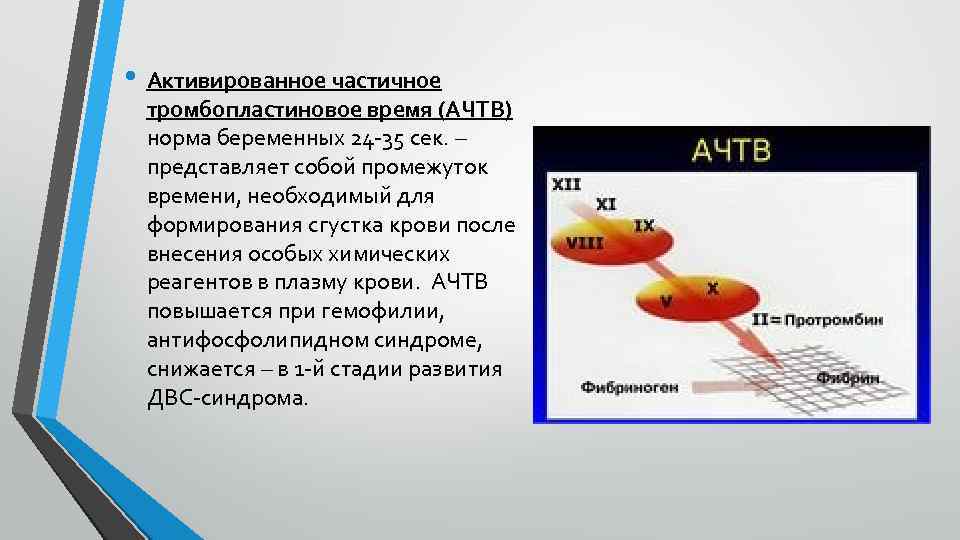 • Активированное частичное тромбопластиновое время (АЧТВ) норма беременных 24-35 сек. – представляет собой промежуток времени, необходимый для формирования сгустка крови после внесения особых химических реагентов в плазму крови. АЧТВ повышается при гемофилии, антифосфолипидном синдроме, снижается – в 1-й стадии развития ДВС-синдрома.

АЧТВ

XII
XI
IX
VIII
X
V
II = Протромбин
Фибриноген
Фибрин